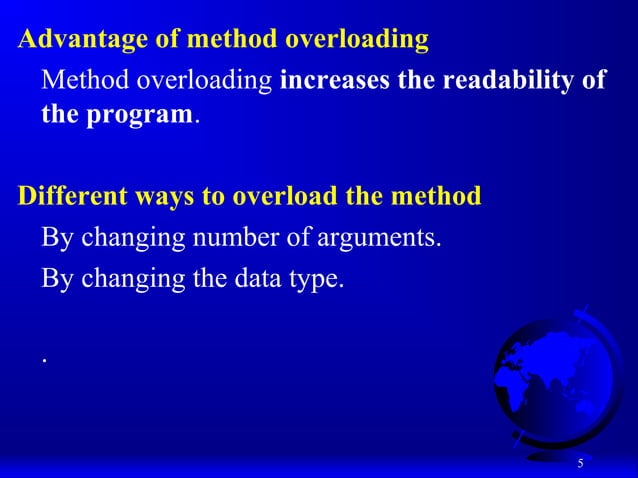 Advantage of method overloading

Method overloading increases the readability of the program.

Different ways to overload the method

By changing number of arguments.

By changing the data type.

.

5